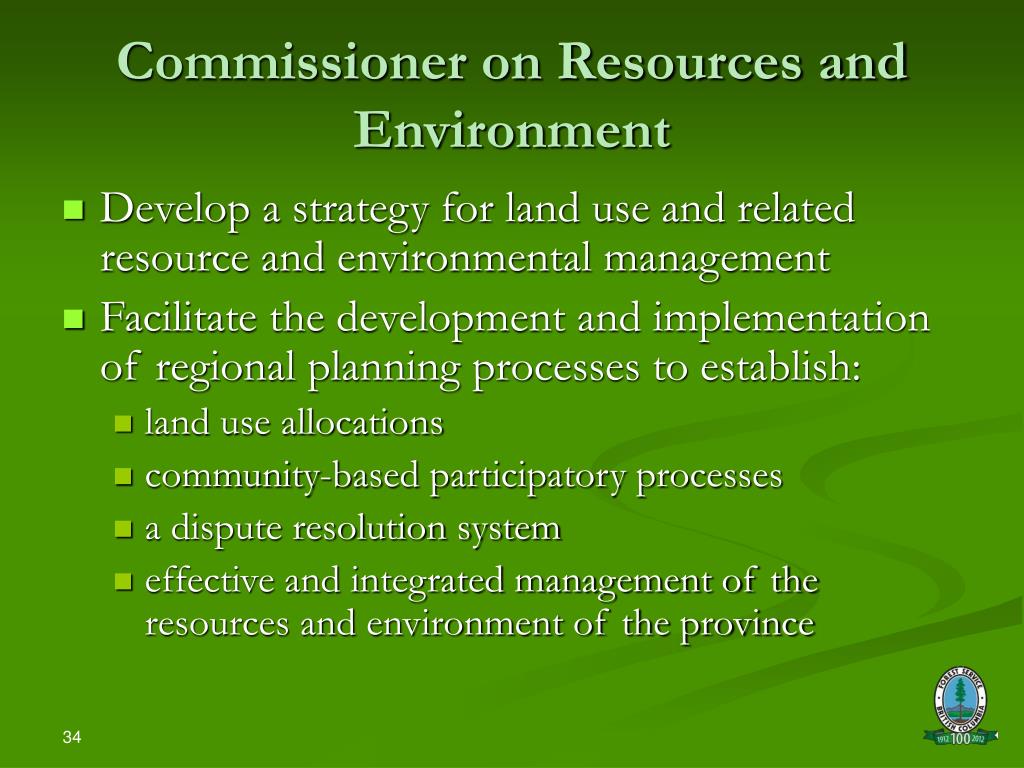 Commissioner on Resources and Environment

- Develop a strategy for land use and related resource and environmental management
- Facilitate the development and implementation of regional planning processes to establish:
  - land use allocations
  - community-based participatory processes
  - a dispute resolution system
  - effective and integrated management of the resources and environment of the province

34

FOREST SERVICE BRITISH COLUMBIA 1912 100 2012